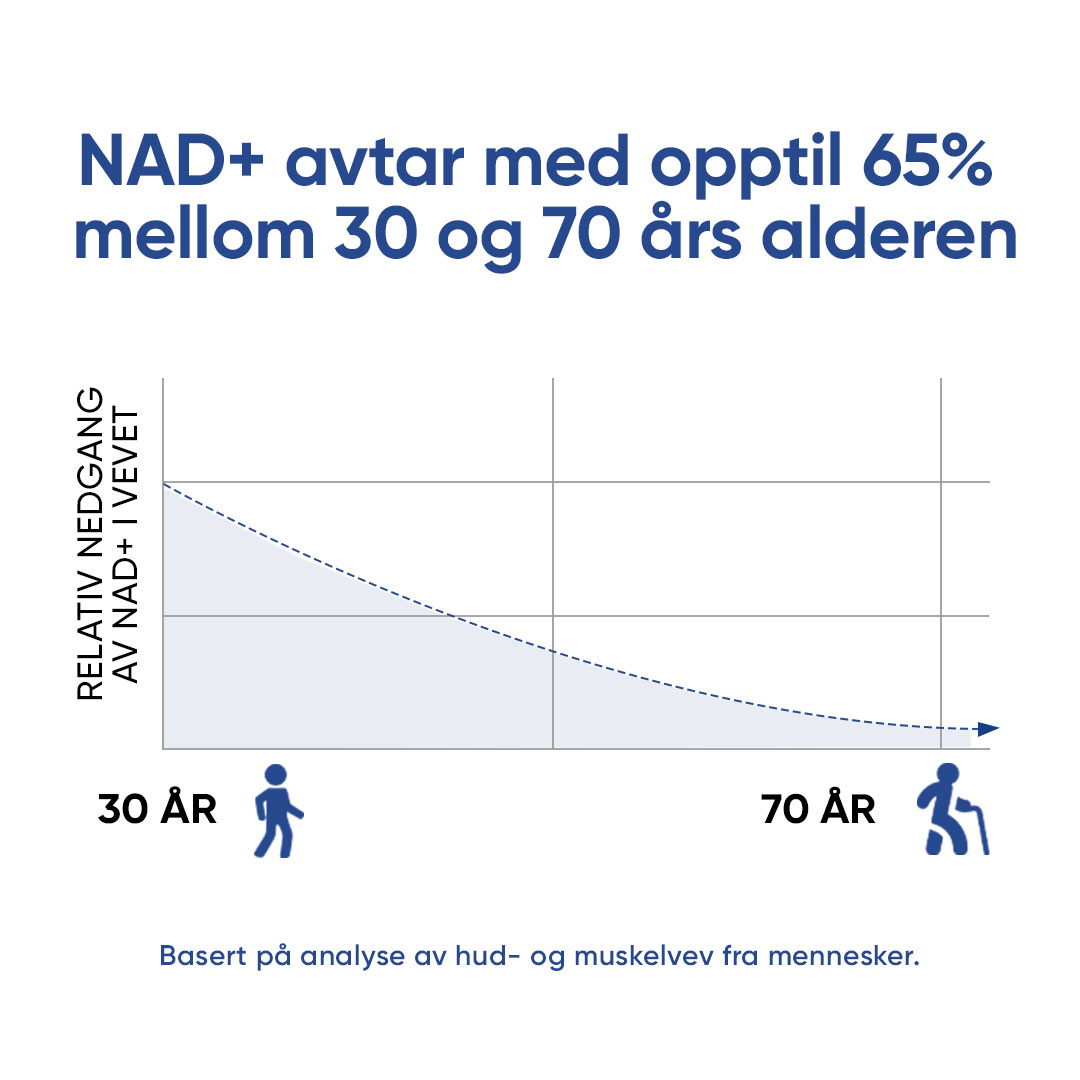 NAD+ avtar med opptil 65% mellom 30 og 70 års alderen

RELATIV NEDGANG AV NAD+ I VEVET

30 ÅR

70 ÅR

Basert på analyse av hud- og muskelvev fra mennesker.